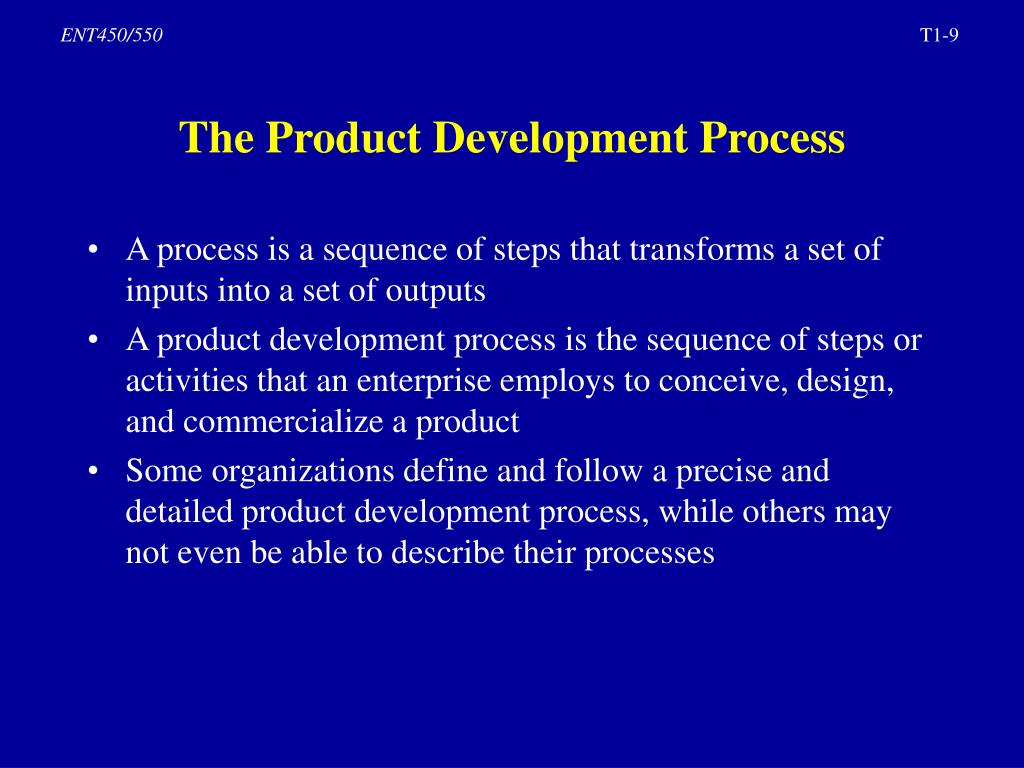 ENT450/550

T1-9

The Product Development Process

• A process is a sequence of steps that transforms a set of inputs into a set of outputs

• A product development process is the sequence of steps or activities that an enterprise employs to conceive, design, and commercialize a product

• Some organizations define and follow a precise and detailed product development process, while others may not even be able to describe their processes